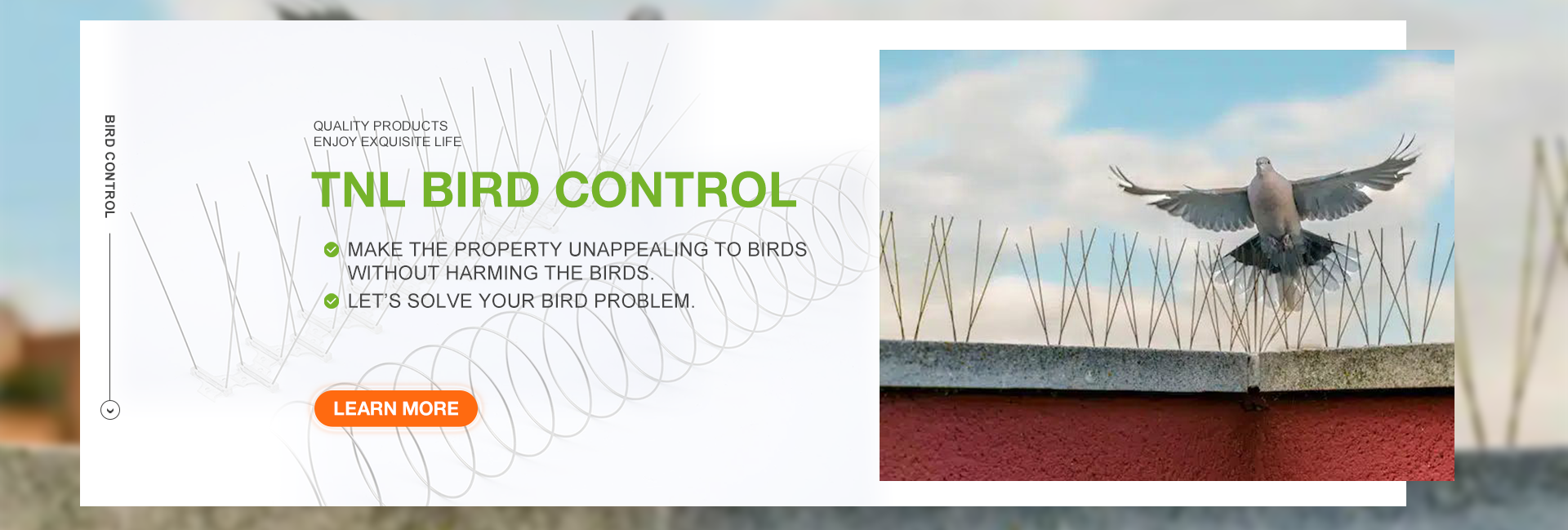 BIRD CONTROL

QUALITY PRODUCTS
ENJOY EXQUISITE LIFE

TNL BIRD CONTROL

MAKE THE PROPERTY UNAPPEALING TO BIRDS WITHOUT HARMING THE BIRDS.

LET'S SOLVE YOUR BIRD PROBLEM.

LEARN MORE